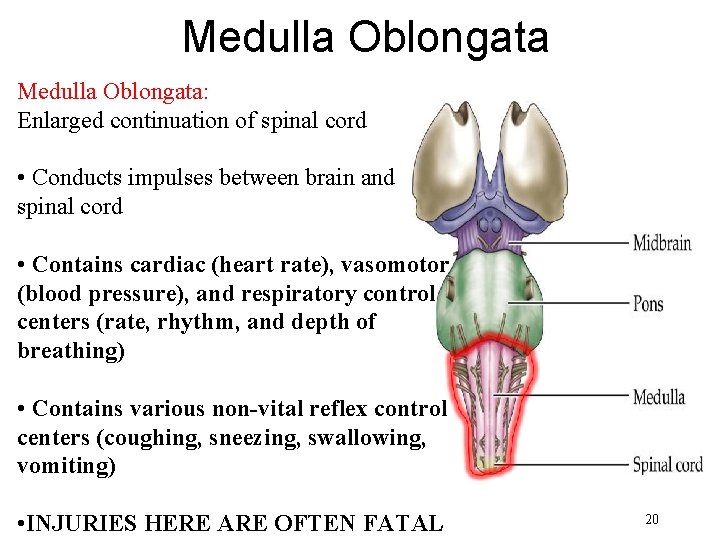 Medulla Oblongata

Medulla Oblongata:
Enlarged continuation of spinal cord

• Conducts impulses between brain and spinal cord

• Contains cardiac (heart rate), vasomotor (blood pressure), and respiratory control centers (rate, rhythm, and depth of breathing)

• Contains various non-vital reflex control centers (coughing, sneezing, swallowing, vomiting)

•INJURIES HERE ARE OFTEN FATAL

Midbrain
Pons
Medulla
Spinal cord

20